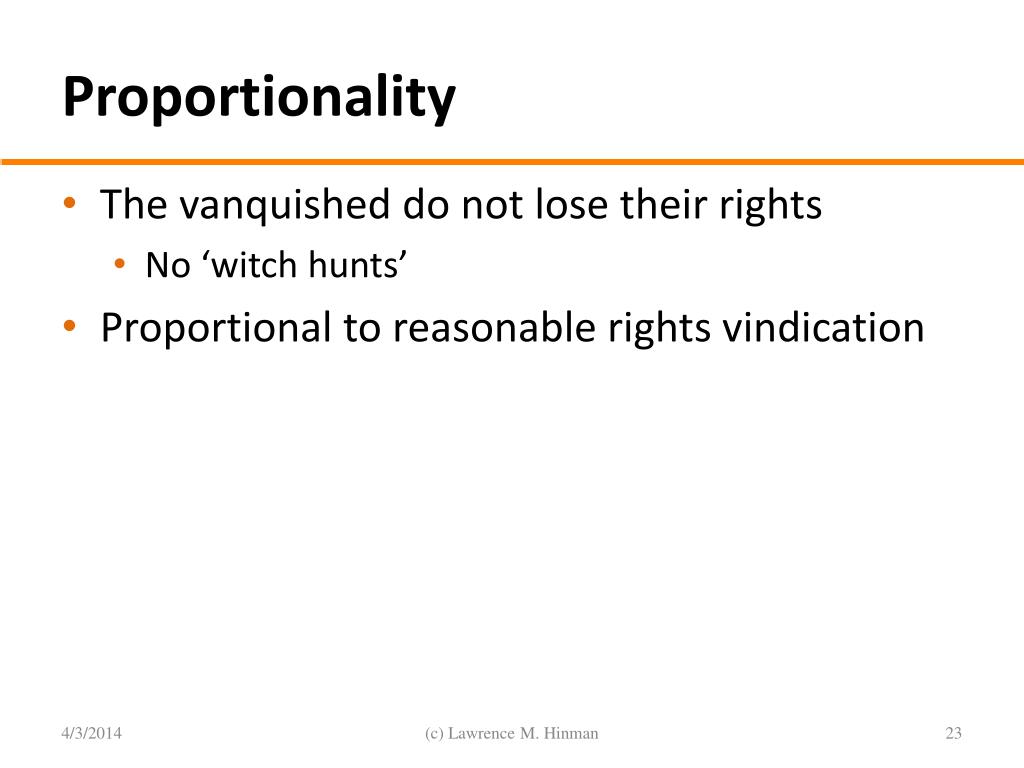 Proportionality

• The vanquished do not lose their rights
  • No ‘witch hunts’
• Proportional to reasonable rights vindication

4/3/2014 (c) Lawrence M. Hinman 23